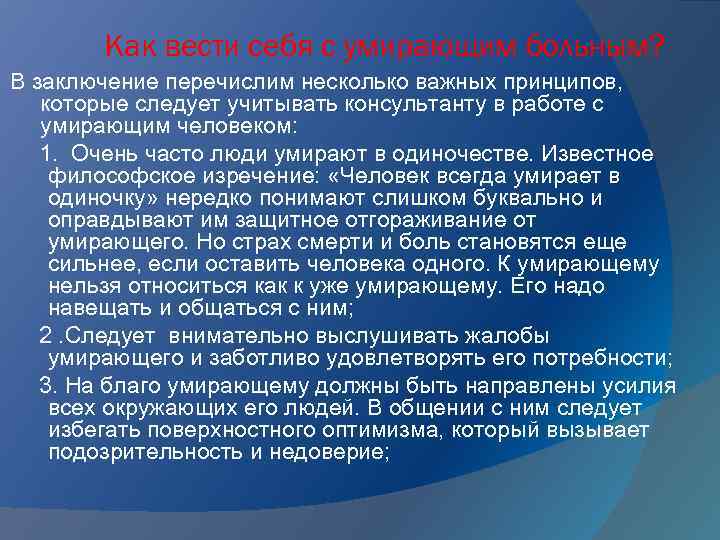 Как вести себя с умирающим больным?

В заключение перечислим несколько важных принципов, которые следует учитывать консультанту в работе с умирающим человеком:

1. Очень часто люди умирают в одиночестве. Известное философское изречение: «Человек всегда умирает в одиночку» нередко понимают слишком буквально и оправдывают им защитное отгораживание от умирающего. Но страх смерти и боль становятся еще сильнее, если оставить человека одного. К умирающему нельзя относиться как к уже умирающему. Его надо навещать и общаться с ним;

2 .Следует внимательно выслушивать жалобы умирающего и заботливо удовлетворять его потребности;

3. На благо умирающему должны быть направлены усилия всех окружающих его людей. В общении с ним следует избегать поверхностного оптимизма, который вызывает подозрительность и недоверие;